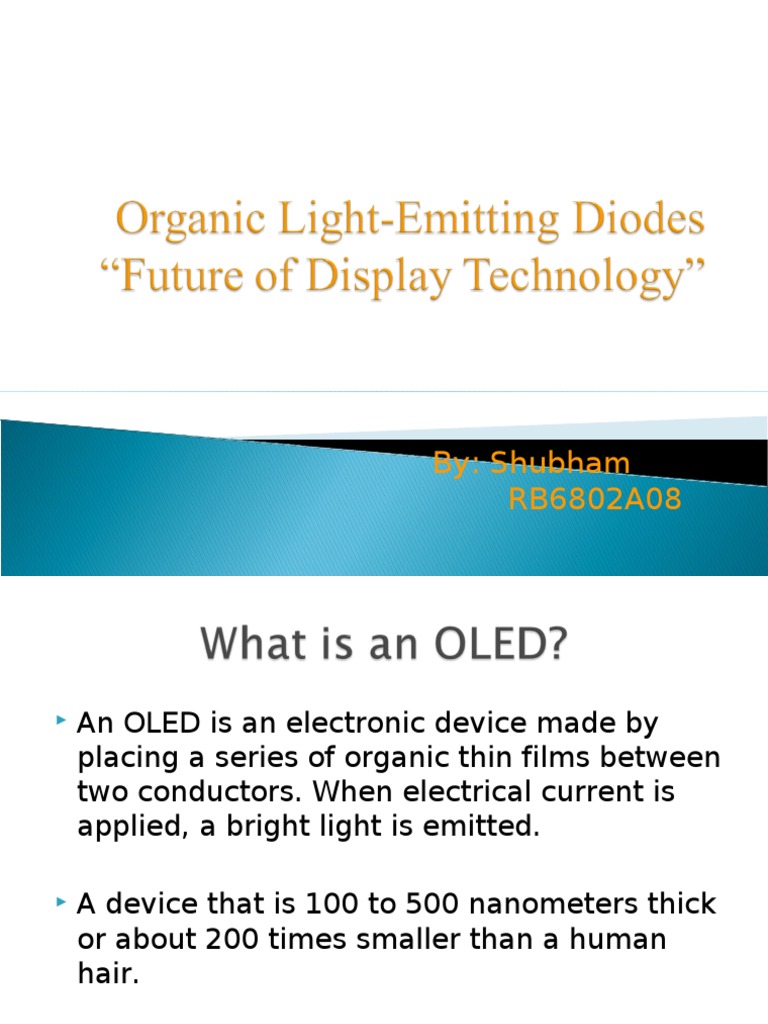 Organic Light-Emitting Diodes
“Future of Display Technology”

By: Shubham
RB6802A08

What is an OLED?

An OLED is an electronic device made by placing a series of organic thin films between two conductors. When electrical current is applied, a bright light is emitted.

A device that is 100 to 500 nanometers thick or about 200 times smaller than a human hair.